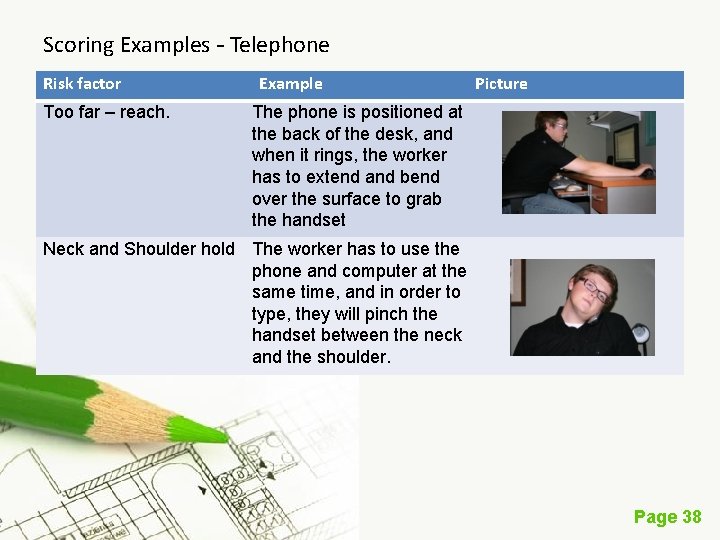 Scoring Examples - Telephone

| Risk factor | Example | Picture |
|---|---|---|
| Too far – reach. | The phone is positioned at the back of the desk, and when it rings, the worker has to extend and bend over the surface to grab the handset | |
| Neck and Shoulder hold | The worker has to use the phone and computer at the same time, and in order to type, they will pinch the handset between the neck and the shoulder. | |

Page 38